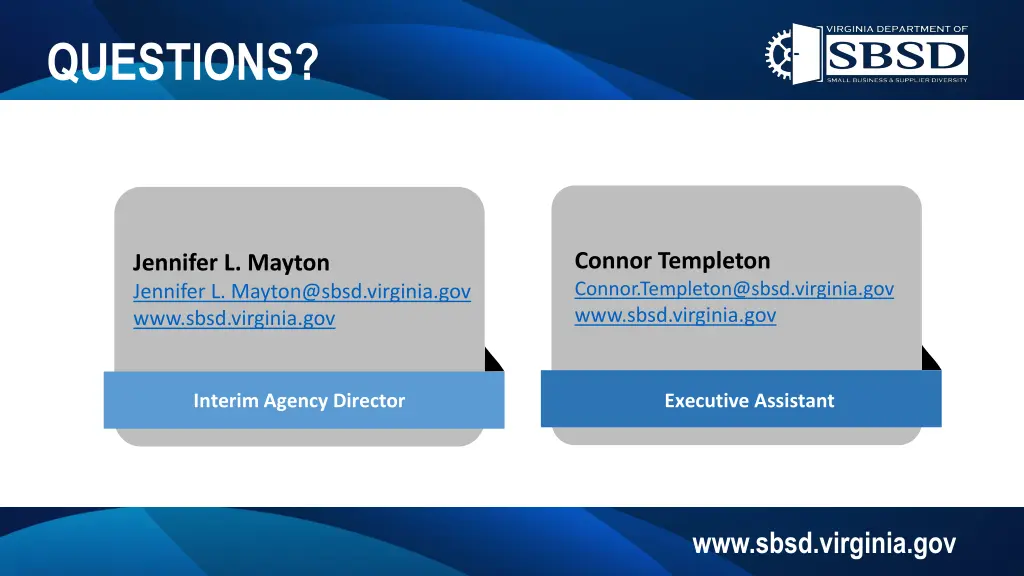 QUESTIONS?

VIRGINIA DEPARTMENT OF
SBSD
SMALL BUSINESS & SUPPLIER DIVERSITY

Jennifer L. Mayton
Jennifer L. Mayton@sbsd.virginia.gov
www.sbsd.virginia.gov

Interim Agency Director

Connor Templeton
Connor.Templeton@sbsd.virginia.gov
www.sbsd.virginia.gov

Executive Assistant

www.sbsd.virginia.gov